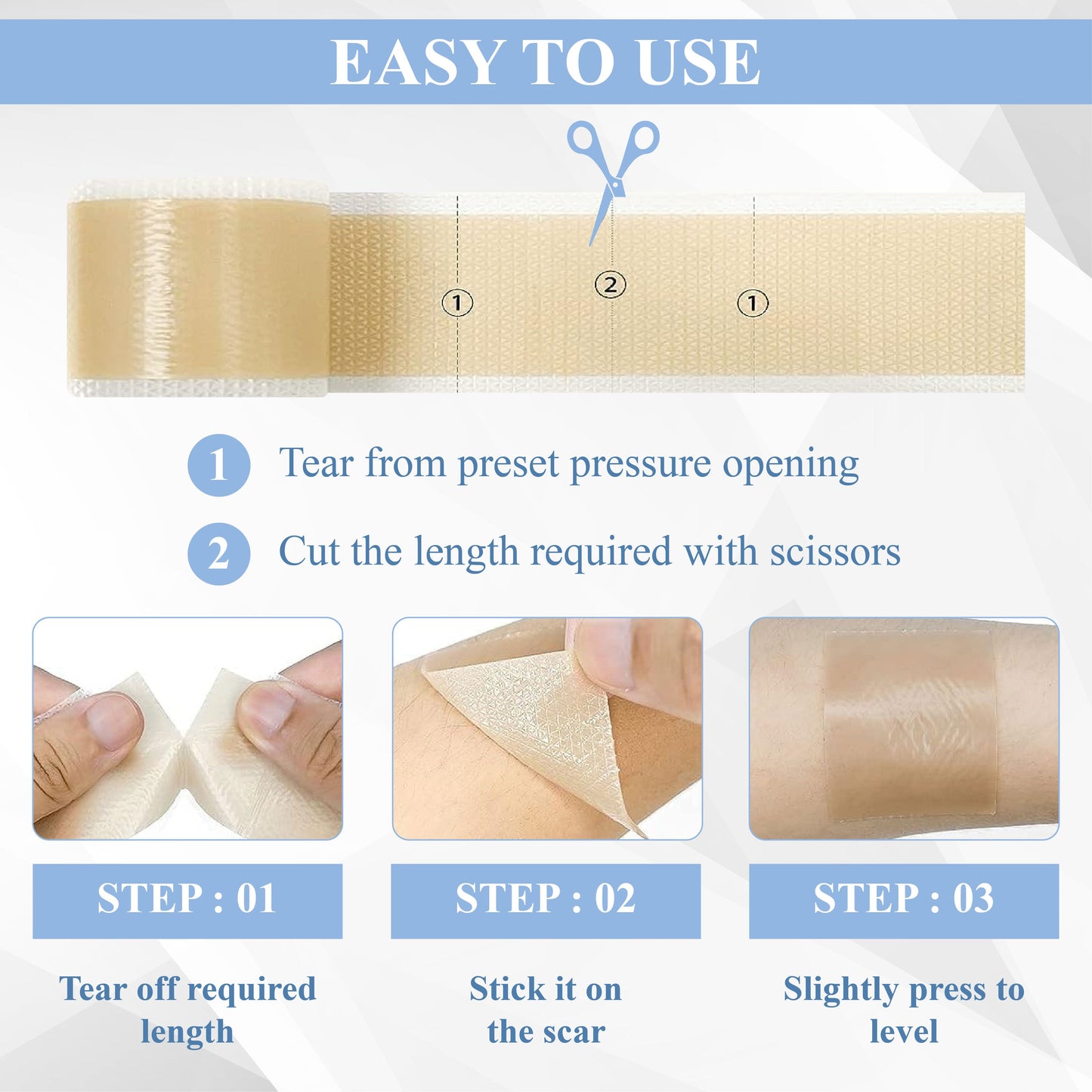 EASY TO USE

1

2

1

1 Tear from preset pressure opening

2 Cut the length required with scissors

STEP : 01

Tear off required length

STEP : 02

Stick it on the scar

STEP : 03

Slightly press to level